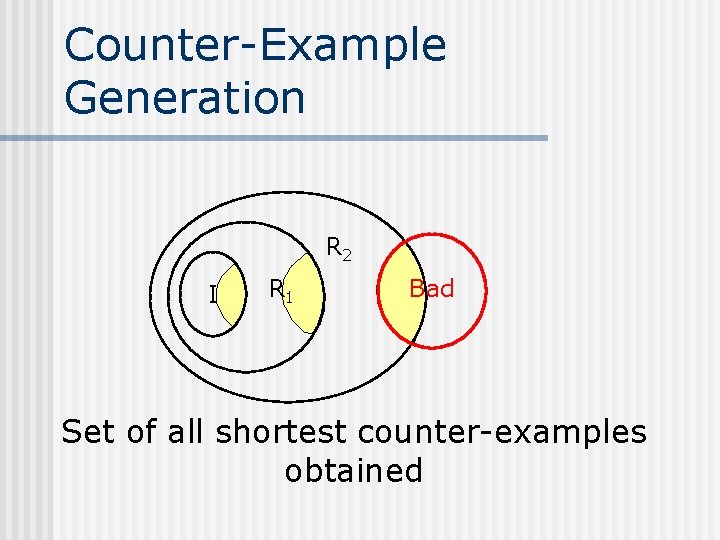 Counter-Example Generation

I

$R_1$

$R_2$

Bad

Set of all shortest counter-examples obtained